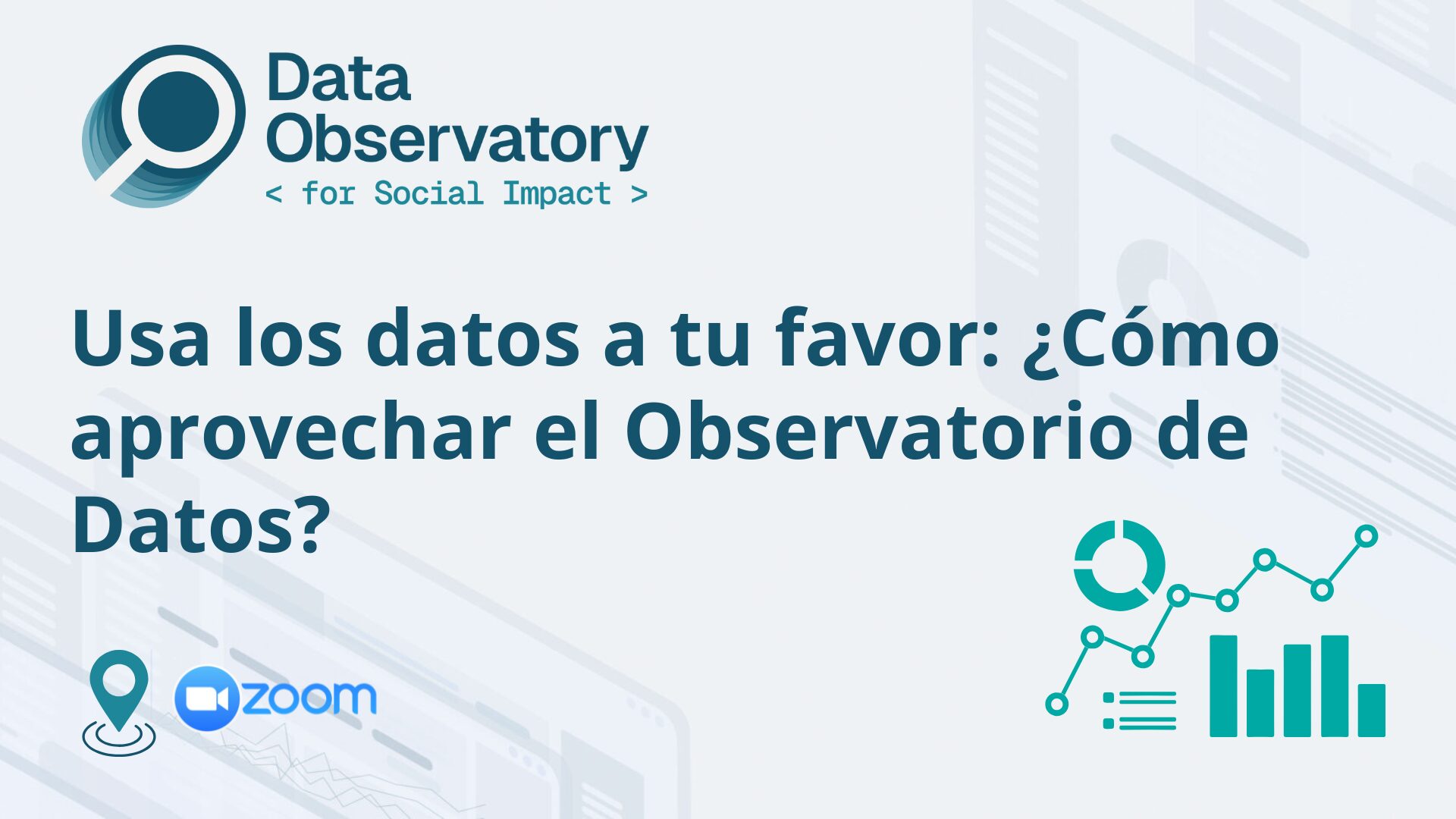 Data Observatory
< for Social Impact >

Usa los datos a tu favor: ¿Cómo aprovechar el Observatorio de Datos?

zoom